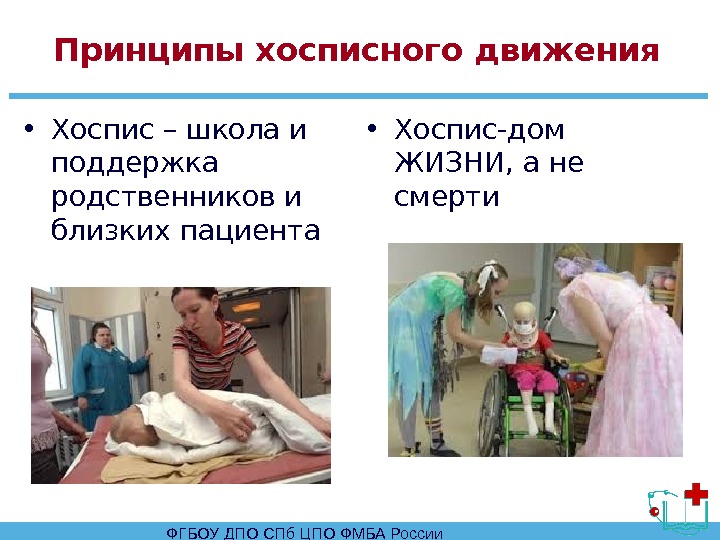 Принципы хосписного движения

• Хоспис – школа и поддержка родственников и близких пациента

• Хоспис-дом ЖИЗНИ, а не смерти

ФГБОУ ДПО СПб ЦПО ФМБА России